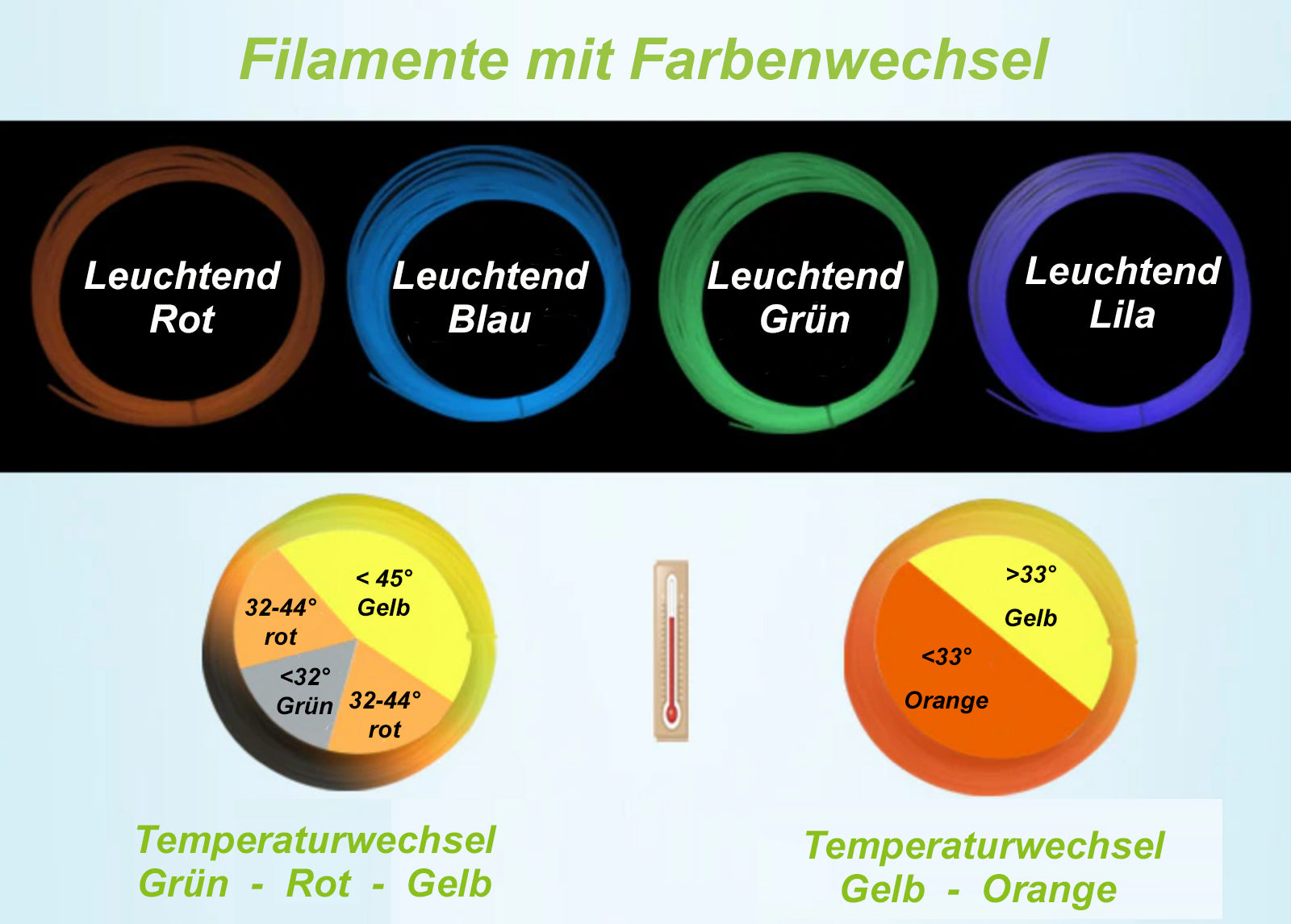 Filamente mit Farbenwechsel

Leuchtend Rot

Leuchtend Blau

Leuchtend Grün

Leuchtend Lila

< 45° Gelb

32-44° rot

<32° Grün

32-44° rot

>33° Gelb

<33° Orange

Temperaturwechsel
Grün - Rot - Gelb

Temperaturwechsel
Gelb - Orange